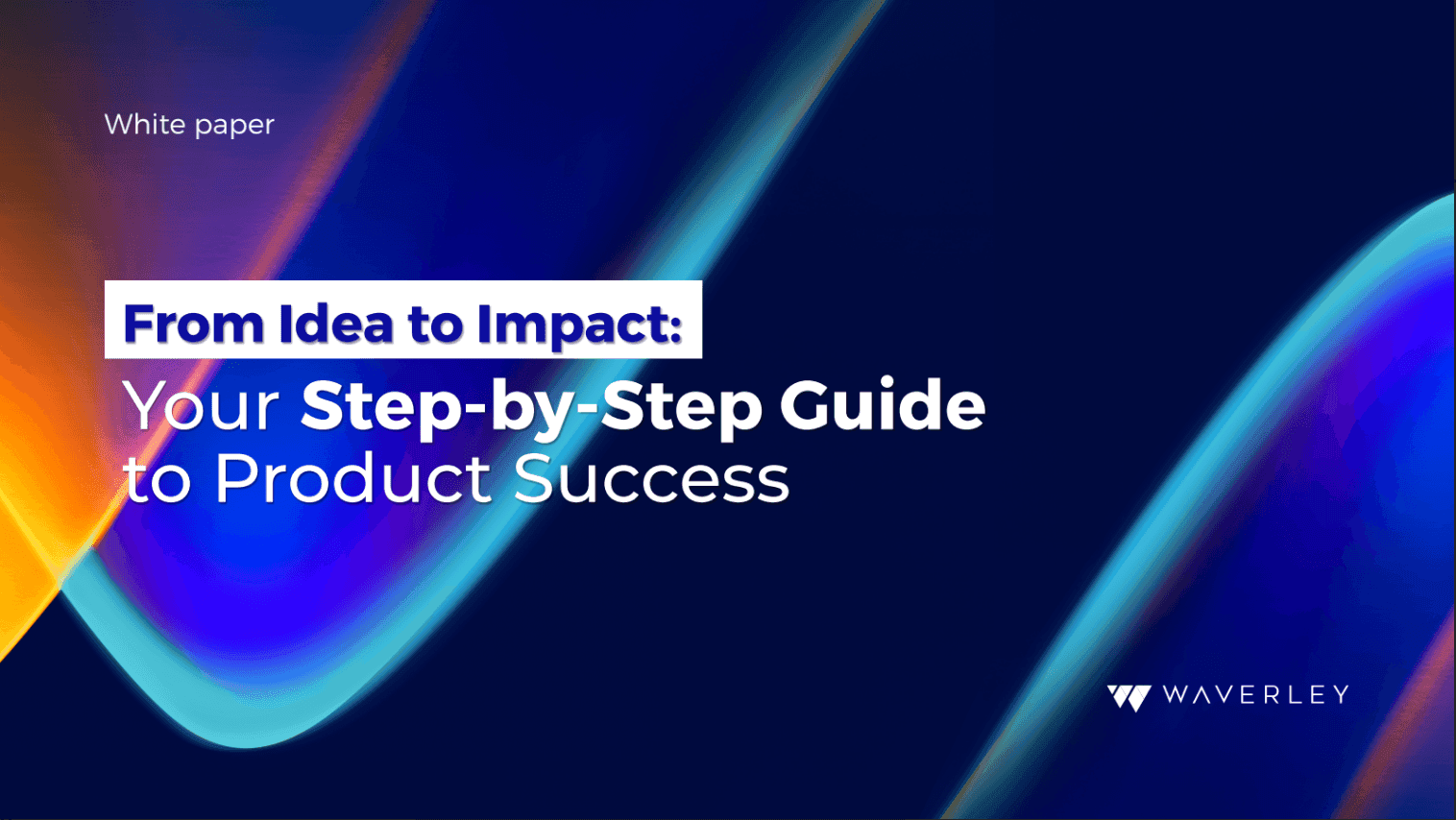 White paper

From Idea to Impact:
Your Step-by-Step Guide to Product Success

WAVERLEY